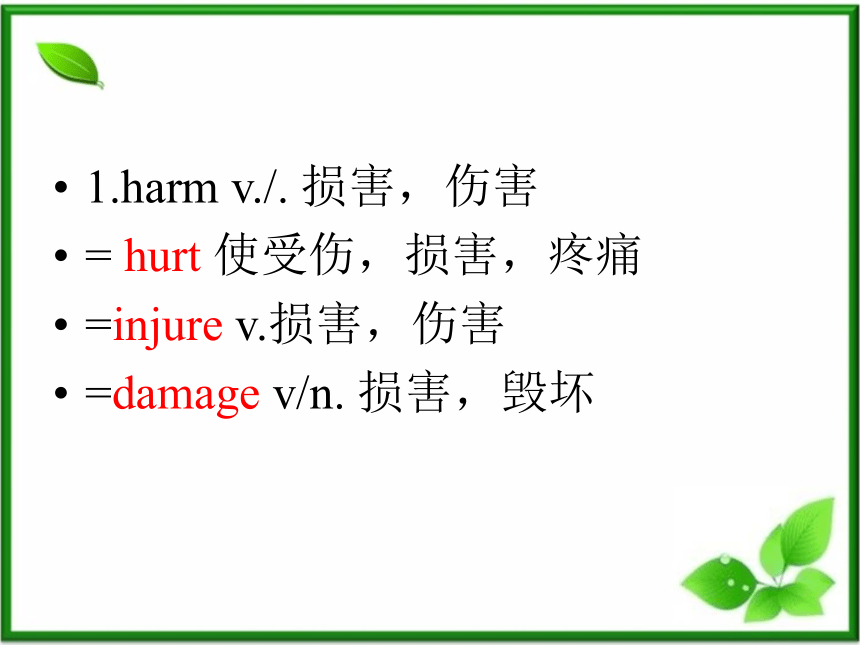 • 1.harm v./. 损害，伤害
• = hurt 使受伤，损害，疼痛
• =injure v.损害，伤害
• =damage v/n. 损害，毁坏